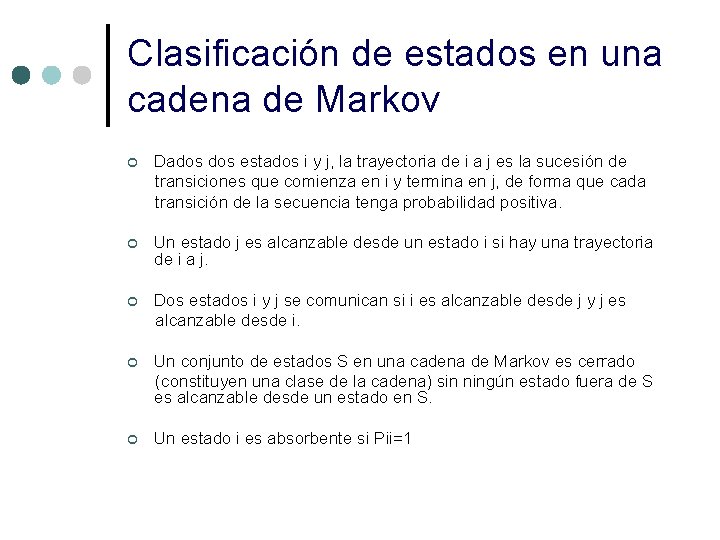 Clasificación de estados en una cadena de Markov

Dados dos estados i y j, la trayectoria de i a j es la sucesión de transiciones que comienza en i y termina en j, de forma que cada transición de la secuencia tenga probabilidad positiva.

Un estado j es alcanzable desde un estado i si hay una trayectoria de i a j.

Dos estados i y j se comunican si i es alcanzable desde j y j es alcanzable desde i.

Un conjunto de estados S en una cadena de Markov es cerrado (constituyen una clase de la cadena) sin ningún estado fuera de S es alcanzable desde un estado en S.

Un estado i es absorbente si Pii=1